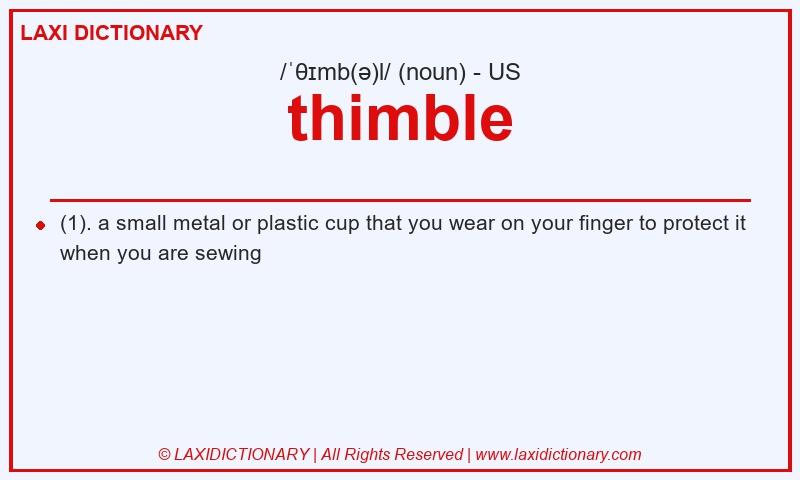 LAXI DICTIONARY

/ˈθɪmb(ə)l/ (noun) - US

thimble

(1). a small metal or plastic cup that you wear on your finger to protect it when you are sewing

© LAXIDICTIONARY | All Rights Reserved | www.laxidictionary.com